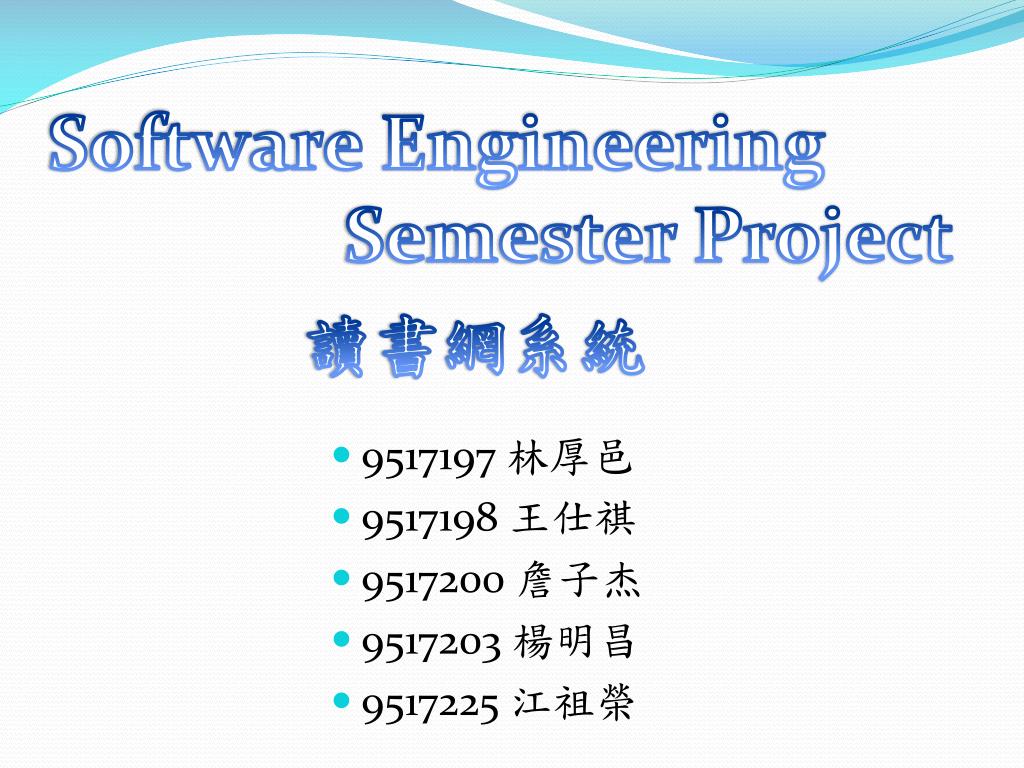 Software Engineering Semester Project

讀書網系統

- 9517197 林厚邑
- 9517198 王仕祺
- 9517200 詹子杰
- 9517203 楊明昌
- 9517225 江祖榮